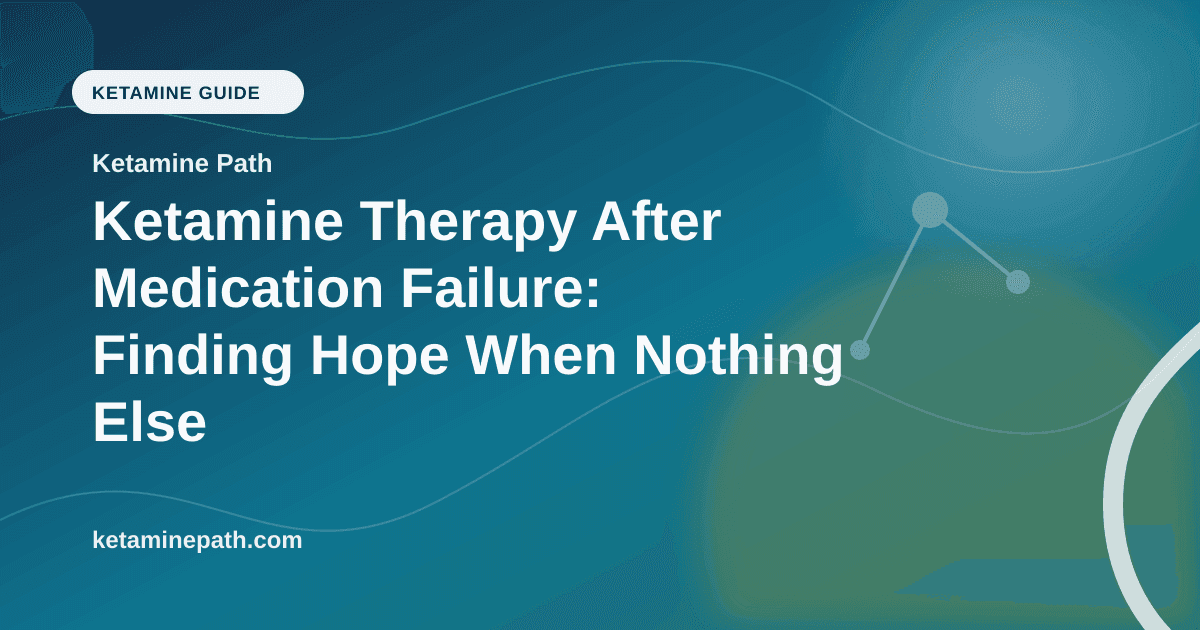 KETAMINE GUIDE

Ketamine Path

Ketamine Therapy After Medication Failure: Finding Hope When Nothing Else

ketaminepath.com